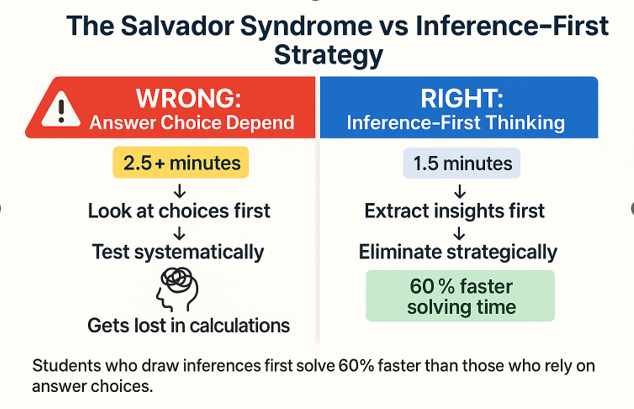 The Salvador Syndrome vs Inference-First Strategy

WRONG:
Answer Choice Depend

2.5+ minutes
↓
Look at choices first
↓
Test systematically

Gets lost in calculations

RIGHT:
Inference-First Thinking

1.5 minutes
↓
Extract insights first
↓
Eliminate strategically

60 % faster solving time

Students who draw inferences first solve 60% faster than those who rely on answer choices.